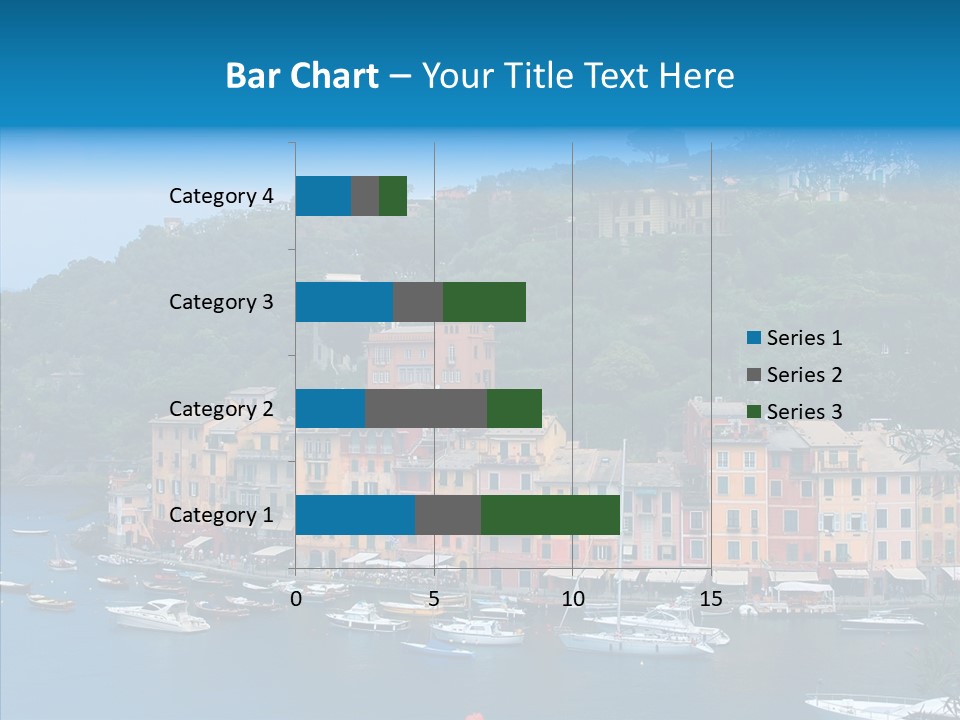 Bar Chart – Your Title Text Here

Category 4
Category 3
Category 2
Category 1

0
5
10
15

Series 1
Series 2
Series 3